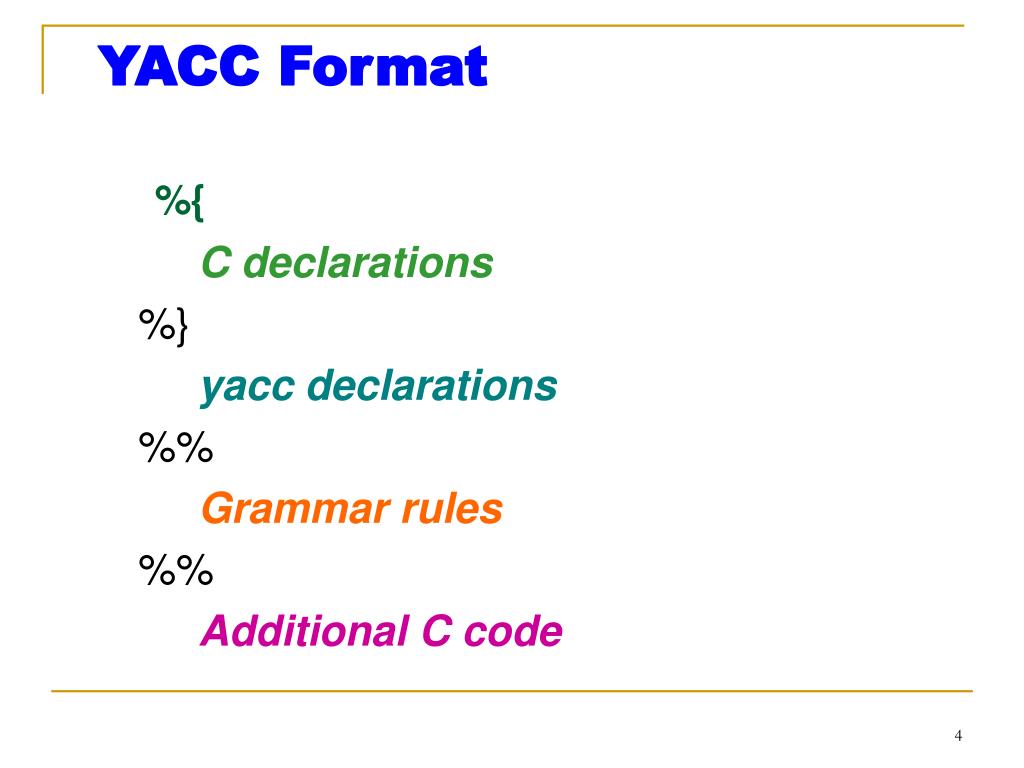 YACC Format

%{
C declarations
%}
yacc declarations
%%
Grammar rules
%%
Additional C code

4